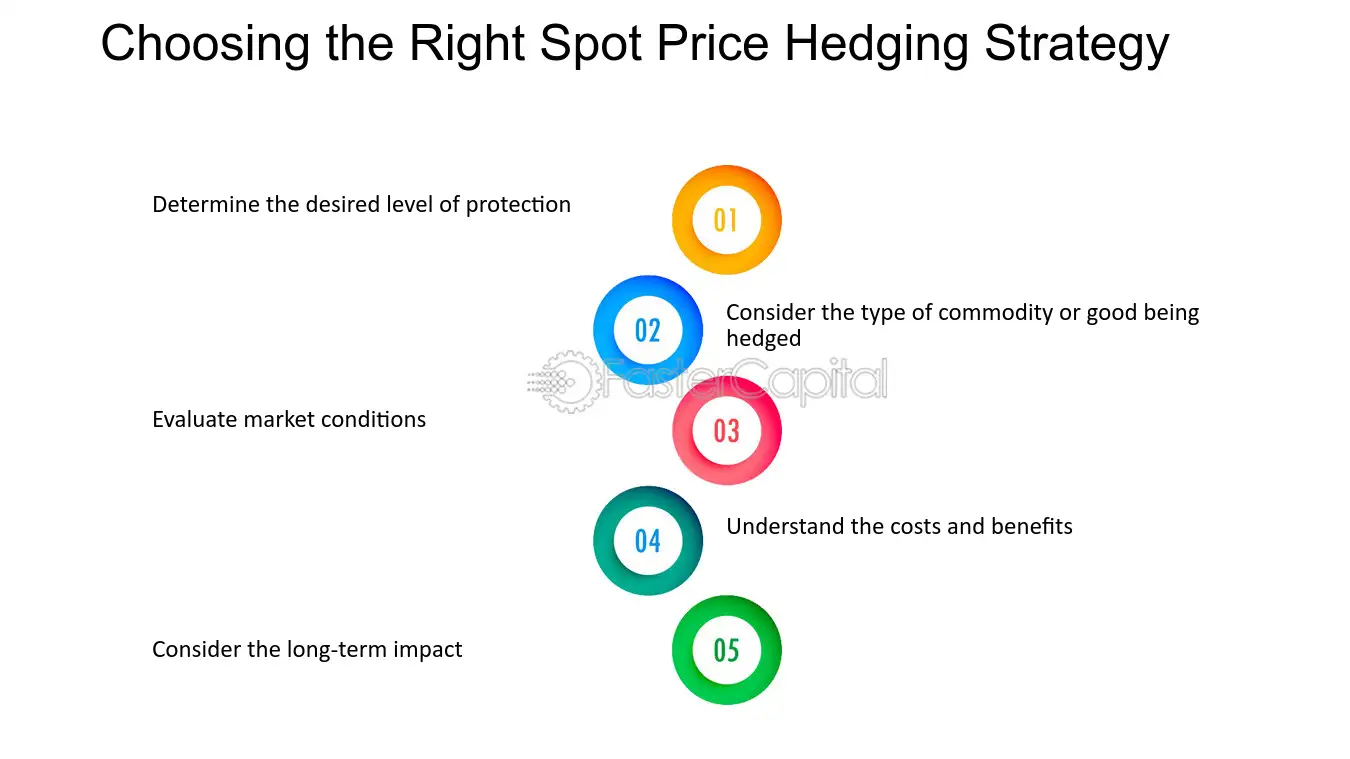 Choosing the Right Spot Price Hedging Strategy

Determine the desired level of protection

01

02

Consider the type of commodity or good being hedged

Evaluate market conditions

03

04

Understand the costs and benefits

Consider the long-term impact

05

FasterCapital